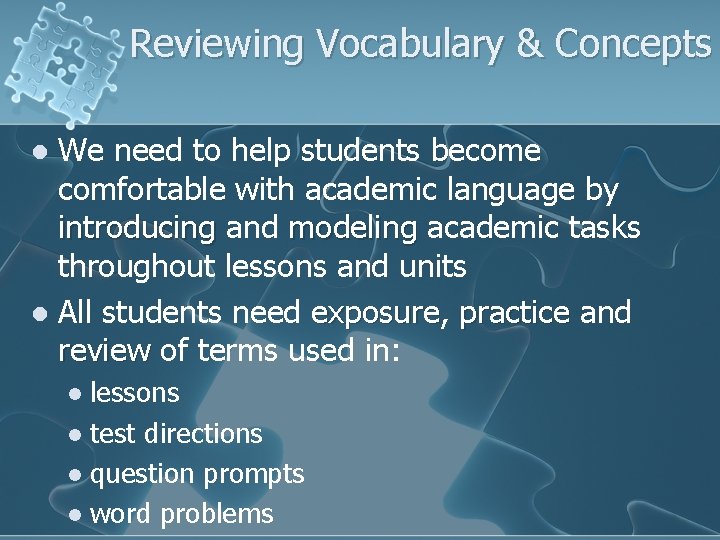 Reviewing Vocabulary & Concepts

- We need to help students become comfortable with academic language by introducing and modeling academic tasks throughout lessons and units
- All students need exposure, practice and review of terms used in:
  - lessons
  - test directions
  - question prompts
  - word problems